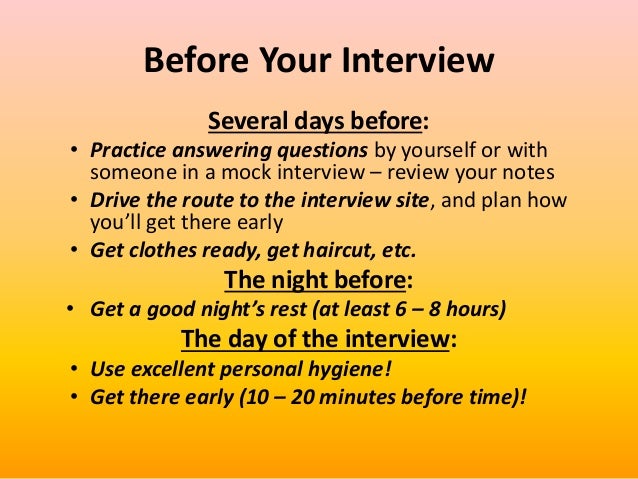 Before Your Interview

Several days before:
• Practice answering questions by yourself or with someone in a mock interview – review your notes
• Drive the route to the interview site, and plan how you'll get there early
• Get clothes ready, get haircut, etc.

The night before:
• Get a good night's rest (at least 6 – 8 hours)

The day of the interview:
• Use excellent personal hygiene!
• Get there early (10 – 20 minutes before time)!